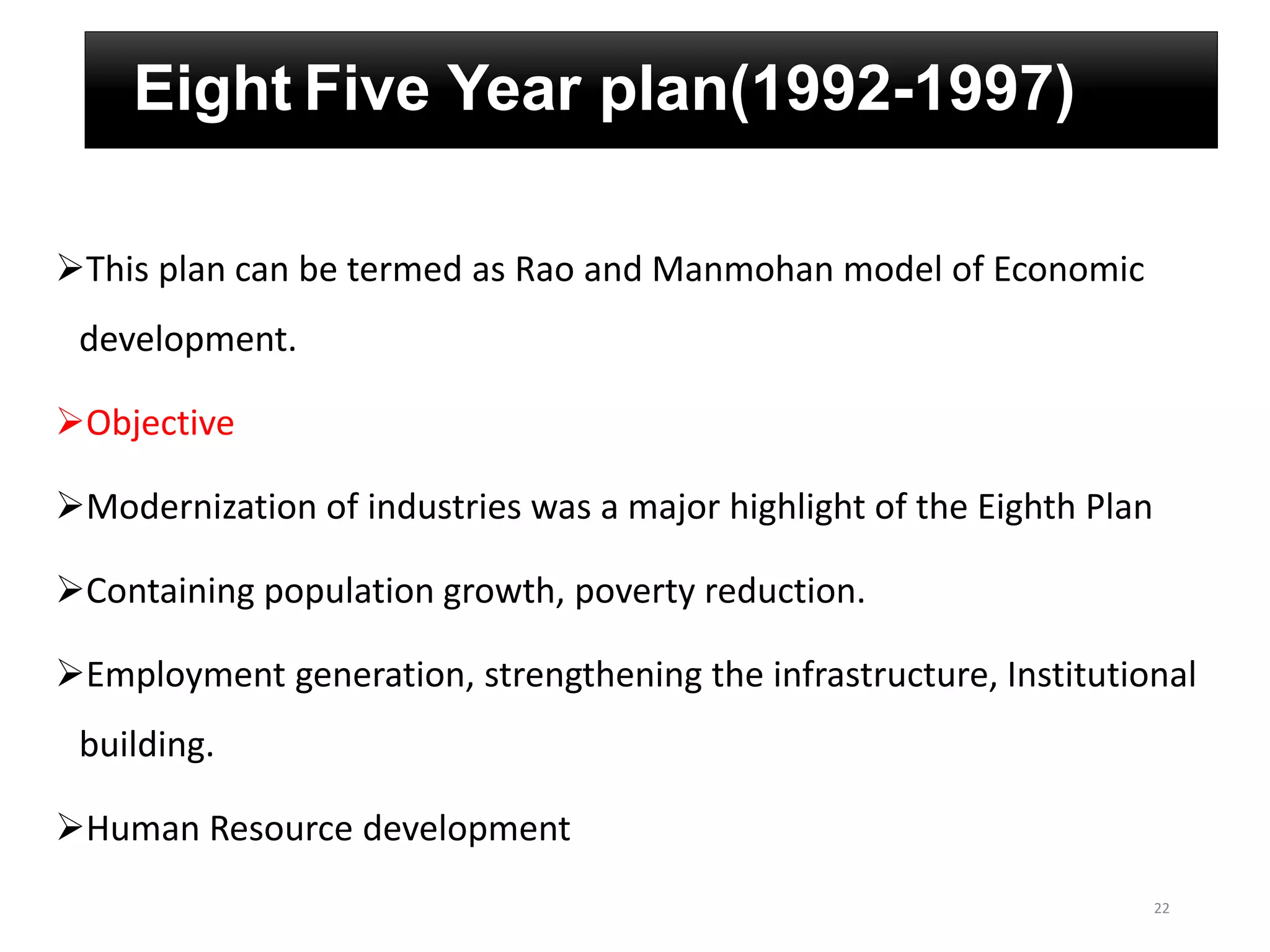 Eight Five Year plan(1992-1997)

➢This plan can be termed as Rao and Manmohan model of Economic development.

➢Objective

➢Modernization of industries was a major highlight of the Eighth Plan

➢Containing population growth, poverty reduction.

➢Employment generation, strengthening the infrastructure, Institutional building.

➢Human Resource development

22